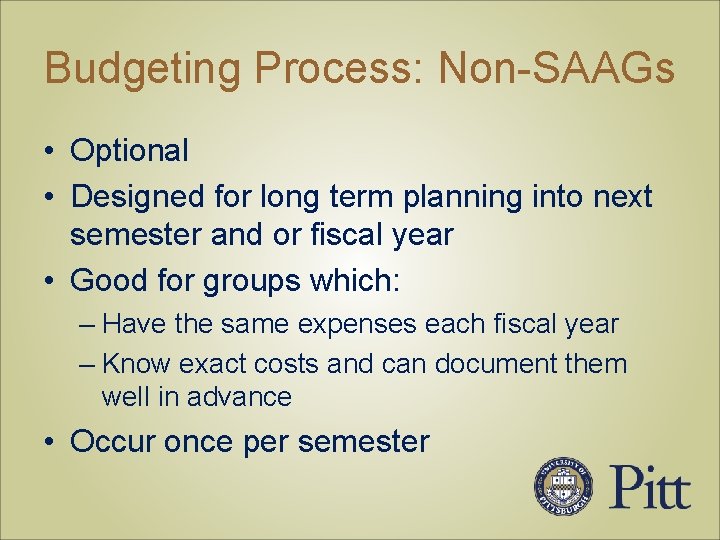 Budgeting Process: Non-SAAGs

• Optional
• Designed for long term planning into next semester and or fiscal year
• Good for groups which:
– Have the same expenses each fiscal year
– Know exact costs and can document them well in advance
• Occur once per semester

UNIVERSITY OF PITTSBURGH

Pitt